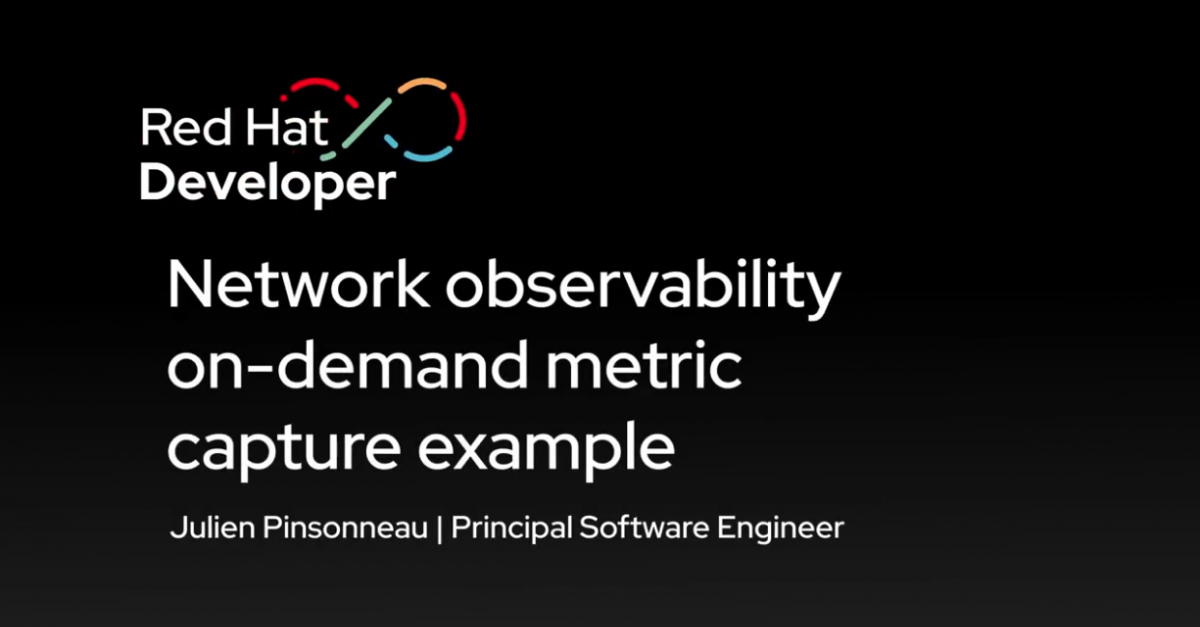 Red Hat
Developer

Network observability on-demand metric capture example

Julien Pinsonneau | Principal Software Engineer